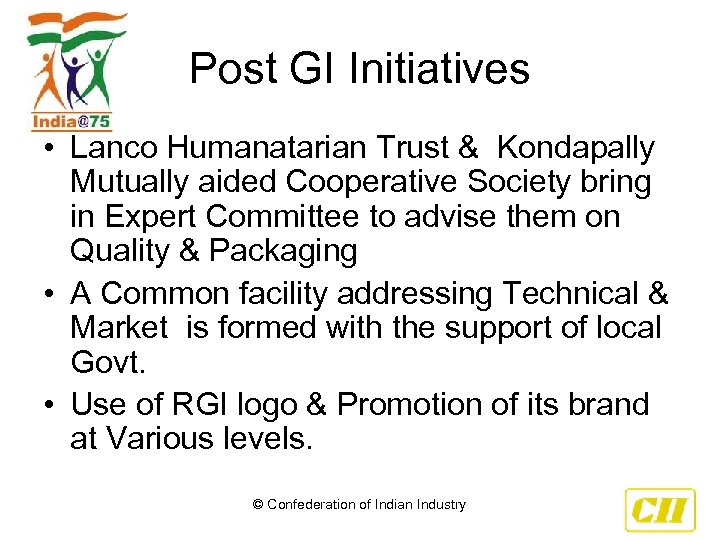 India@75

Post GI Initiatives

• Lanco Humanatarian Trust & Kondapally Mutually aided Cooperative Society bring in Expert Committee to advise them on Quality & Packaging
• A Common facility addressing Technical & Market is formed with the support of local Govt.
• Use of RGI logo & Promotion of its brand at Various levels.

© Confederation of Indian Industry

CII